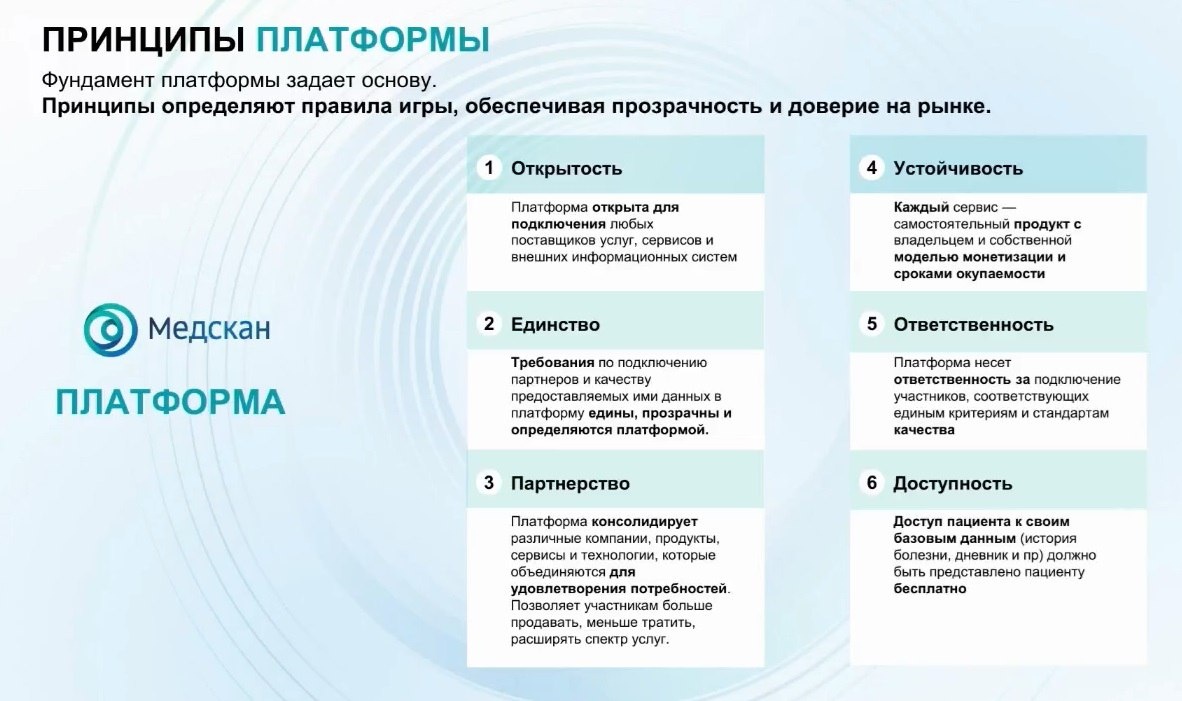 ПРИНЦИПЫ ПЛАТФОРМЫ

Фундамент платформы задает основу.
Принципы определяют правила игры, обеспечивая прозрачность и доверие на рынке.

Медскан

ПЛАТФОРМА

1 Открытость

Платформа открыта для подключения любых поставщиков услуг, сервисов и внешних информационных систем

2 Единство

Требования по подключению партнеров и качеству предоставляемых ими данных в платформу едины, прозрачны и определяются платформой.

3 Партнерство

Платформа консолидирует различные компании, продукты, сервисы и технологии, которые объединяются для удовлетворения потребностей. Позволяет участникам больше продавать, меньше тратить, расширять спектр услуг.

4 Устойчивость

Каждый сервис — самостоятельный продукт с владельцем и собственной моделью монетизации и сроками окупаемости

5 Ответственность

Платформа несет ответственность за подключение участников, соответствующих единым критериям и стандартам качества

6 Доступность

Доступ пациента к своим базовым данным (история болезни, дневник и пр) должно быть представлено пациенту бесплатно